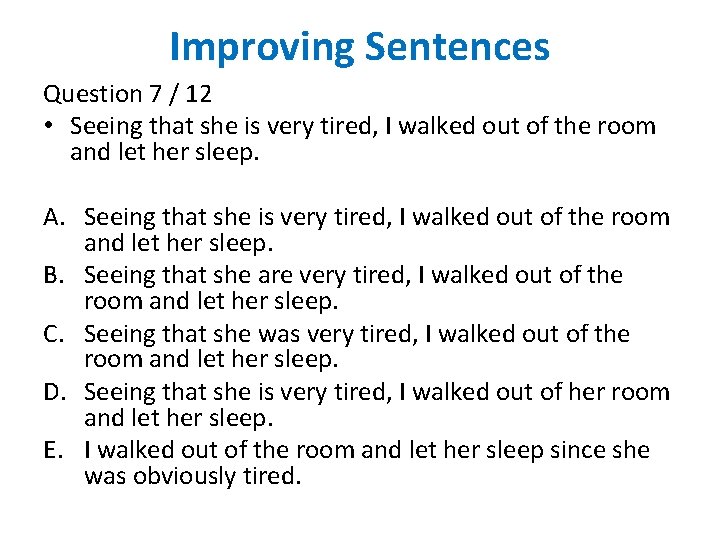 Improving Sentences

Question 7 / 12

• Seeing that she is very tired, I walked out of the room and let her sleep.

A. Seeing that she is very tired, I walked out of the room and let her sleep.
B. Seeing that she are very tired, I walked out of the room and let her sleep.
C. Seeing that she was very tired, I walked out of the room and let her sleep.
D. Seeing that she is very tired, I walked out of her room and let her sleep.
E. I walked out of the room and let her sleep since she was obviously tired.